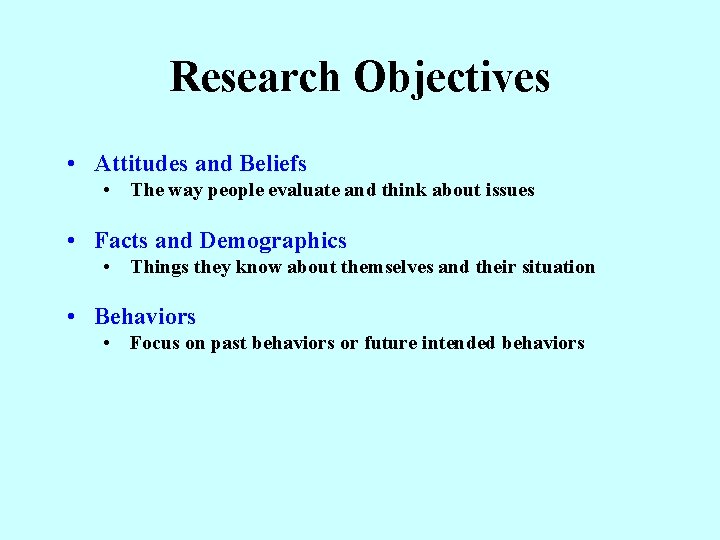 Research Objectives

• Attitudes and Beliefs
• The way people evaluate and think about issues

• Facts and Demographics
• Things they know about themselves and their situation

• Behaviors
• Focus on past behaviors or future intended behaviors